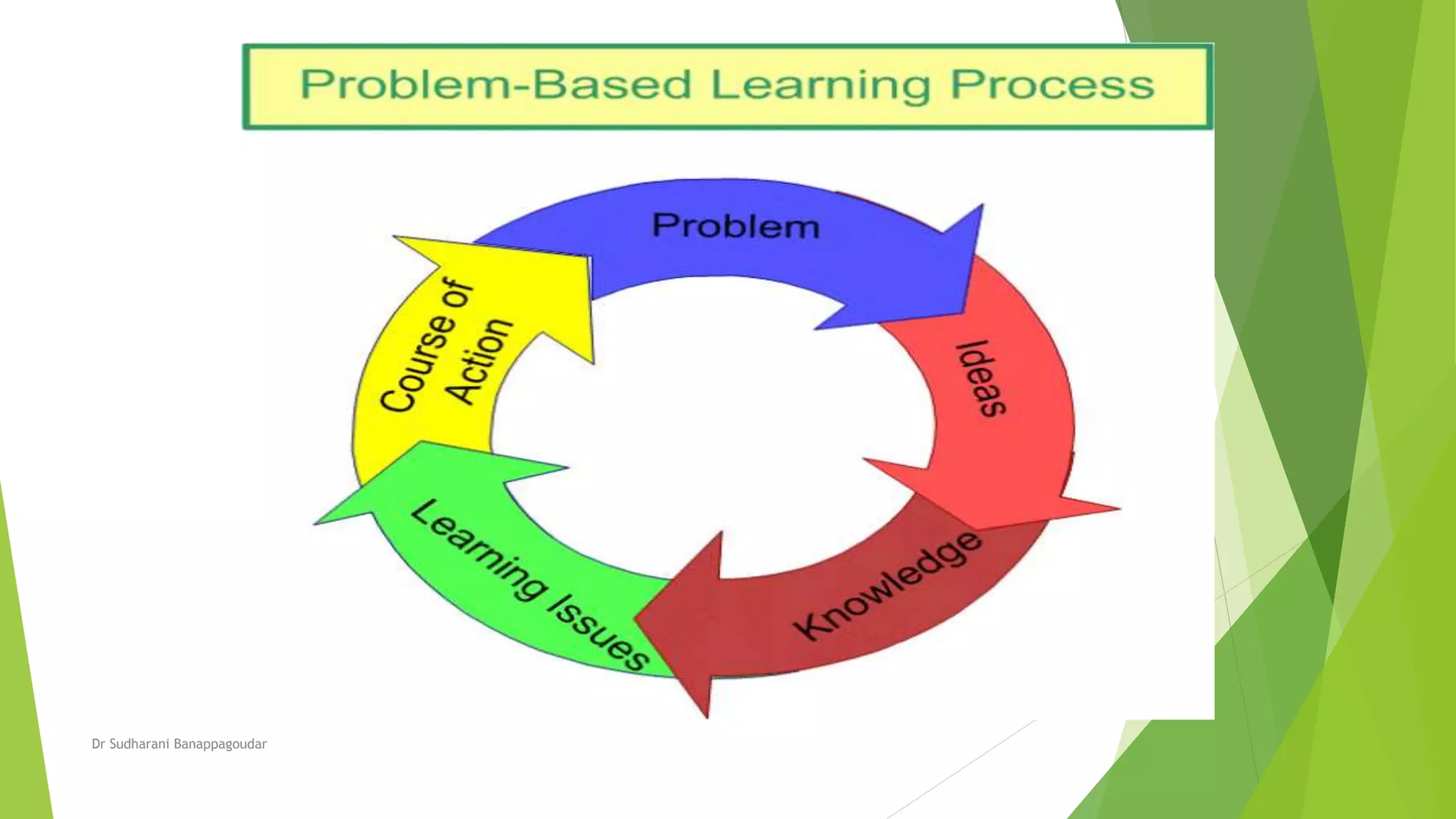 Problem-Based Learning Process

Problem

Ideas

Knowledge

Learning Issues

Course of Action

Dr Sudharani Banappagoudar